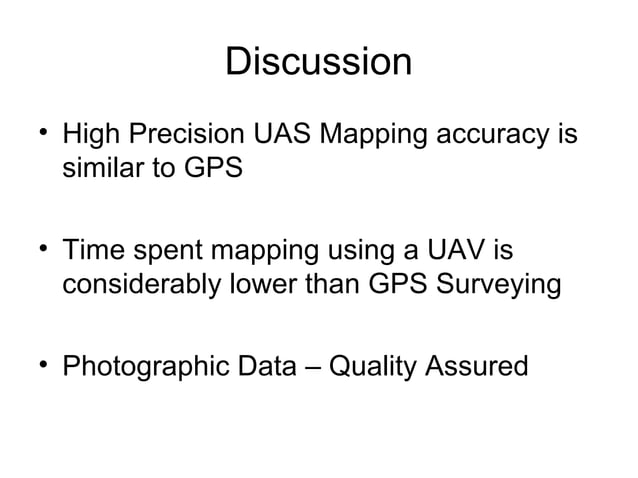 Discussion

• High Precision UAS Mapping accuracy is similar to GPS

• Time spent mapping using a UAV is considerably lower than GPS Surveying

• Photographic Data – Quality Assured